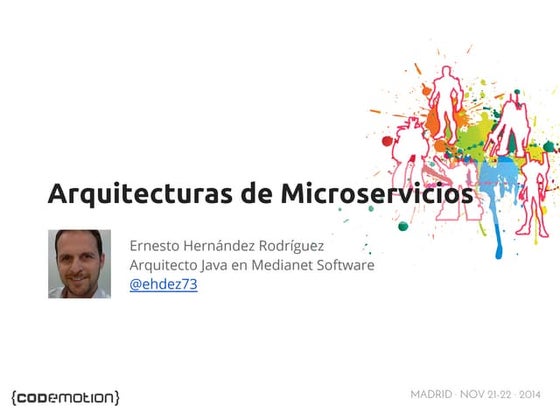 Arquitecturas de Microservicios

Ernesto Hernández Rodríguez
Arquitecto Java en Medianet Software
@ehdez73

{codemotion}

MADRID · NOV 21-22 · 2014